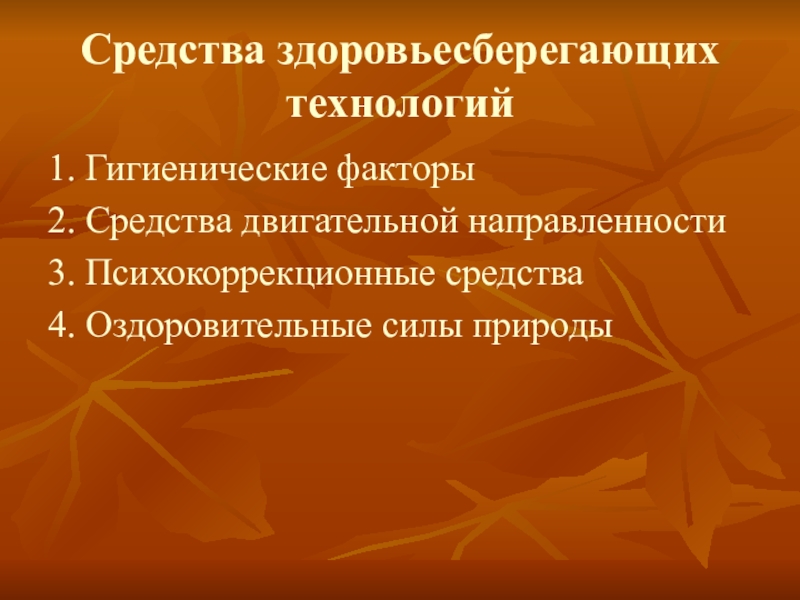 Средства здоровьесберегающих технологий

1. Гигиенические факторы
2. Средства двигательной направленности
3. Психокоррекционные средства
4. Оздоровительные силы природы